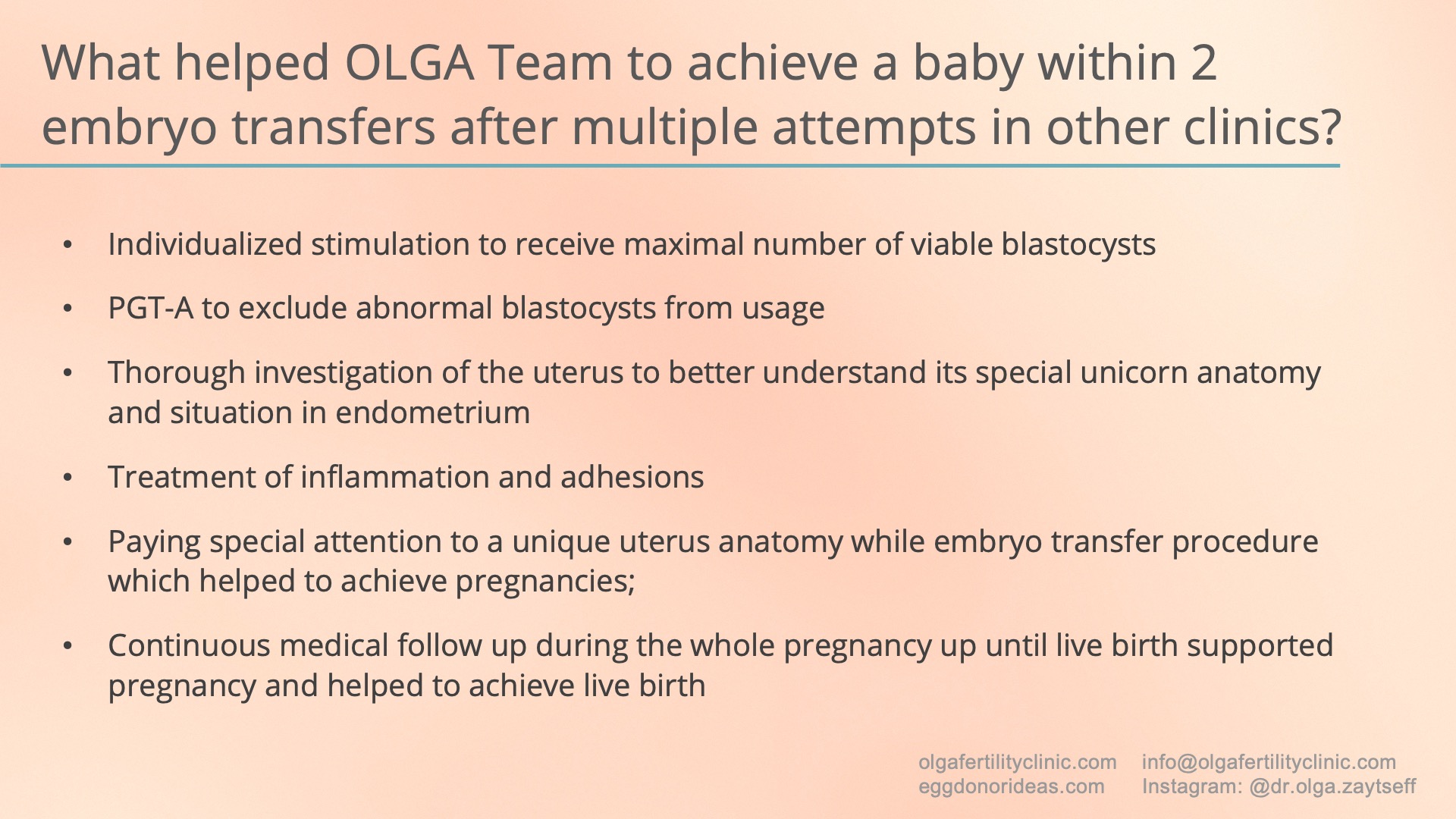 What helped OLGA Team to achieve a baby within 2 embryo transfers after multiple attempts in other clinics?

• Individualized stimulation to receive maximal number of viable blastocysts

• PGT-A to exclude abnormal blastocysts from usage

• Thorough investigation of the uterus to better understand its special unicorn anatomy and situation in endometrium

• Treatment of inflammation and adhesions

• Paying special attention to a unique uterus anatomy while embryo transfer procedure which helped to achieve pregnancies;

• Continuous medical follow up during the whole pregnancy up until live birth supported pregnancy and helped to achieve live birth

olgafertilityclinic.com
eggdonorideas.com

info@olgafertilityclinic.com
Instagram: @dr.olga.zaytseff